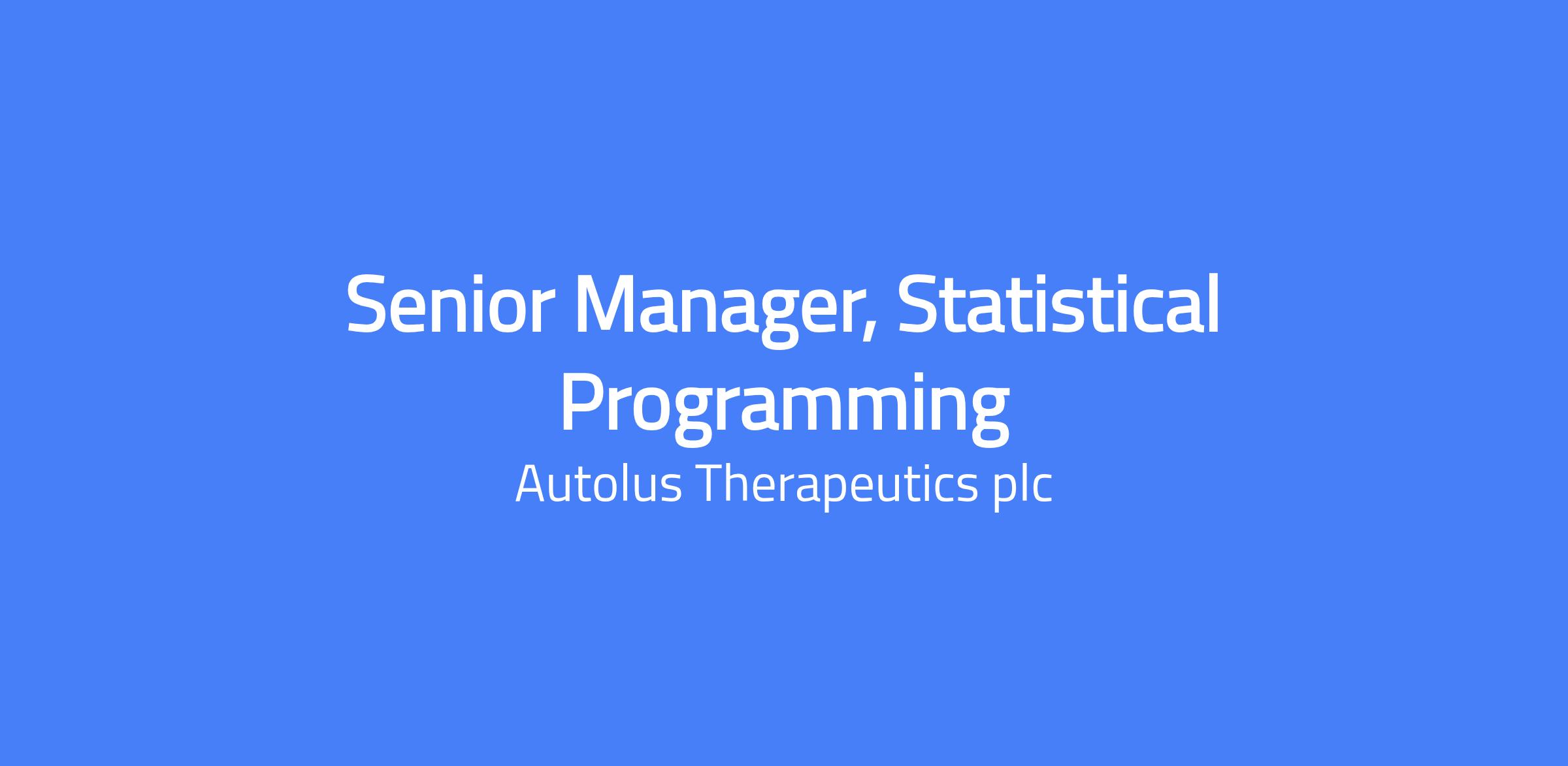 Senior Manager, Statistical Programming

Autolus Therapeutics plc